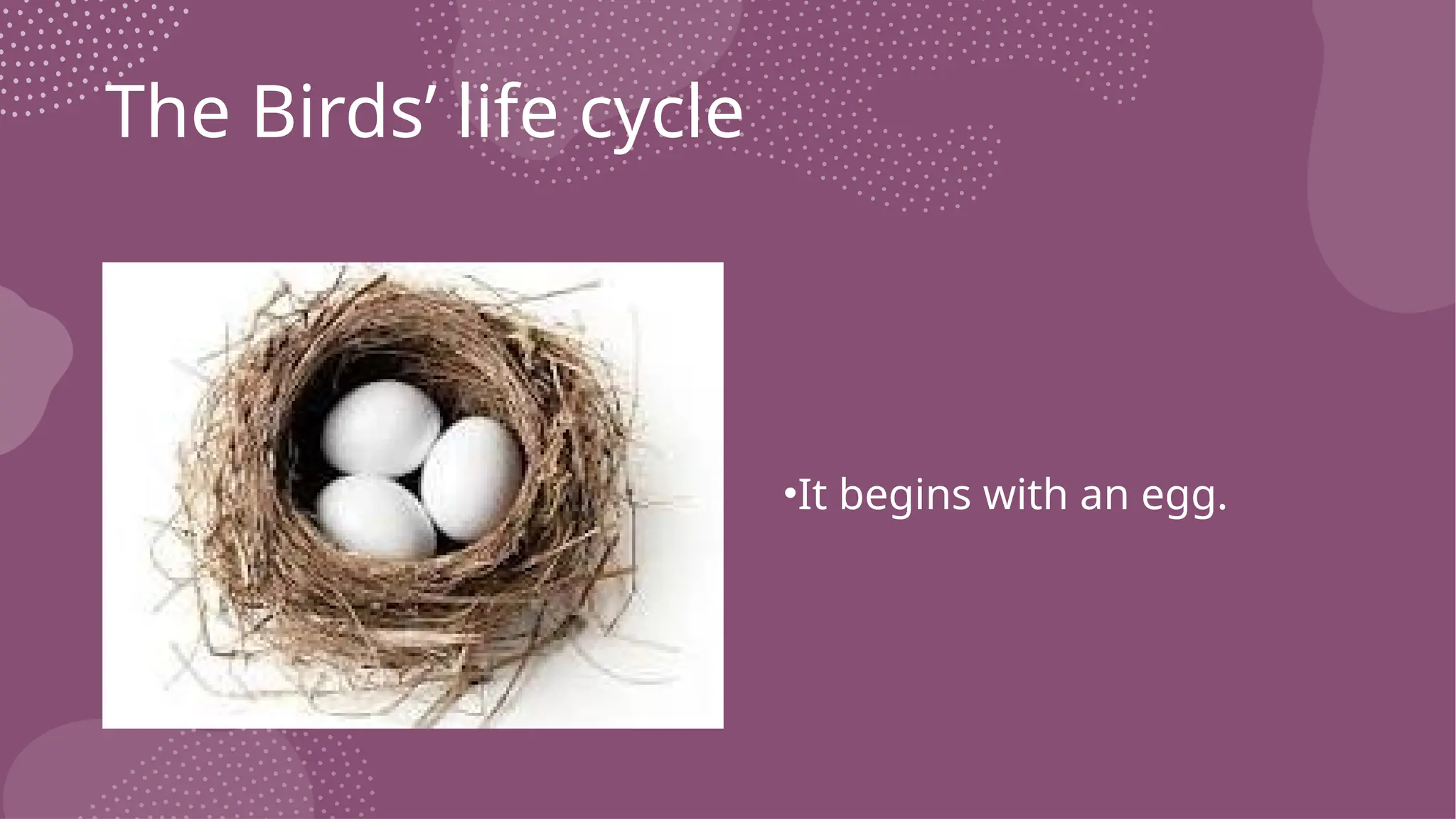 The Birds’ life cycle

•It begins with an egg.